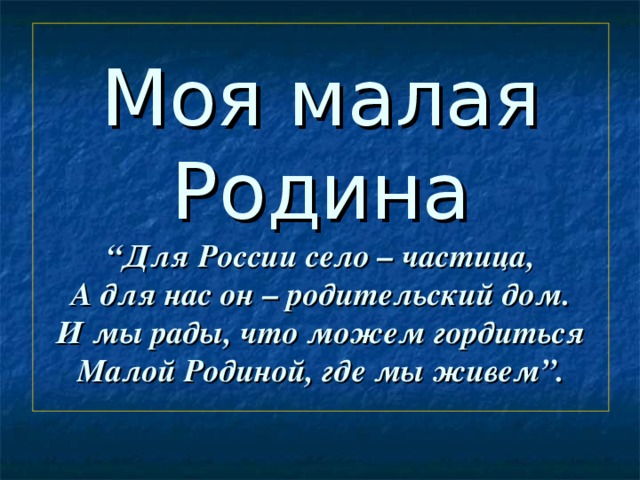 Моя малая Родина

“Для России село – частица,
А для нас он – родительский дом.
И мы рады, что можем гордиться
Малой Родиной, где мы живем”.